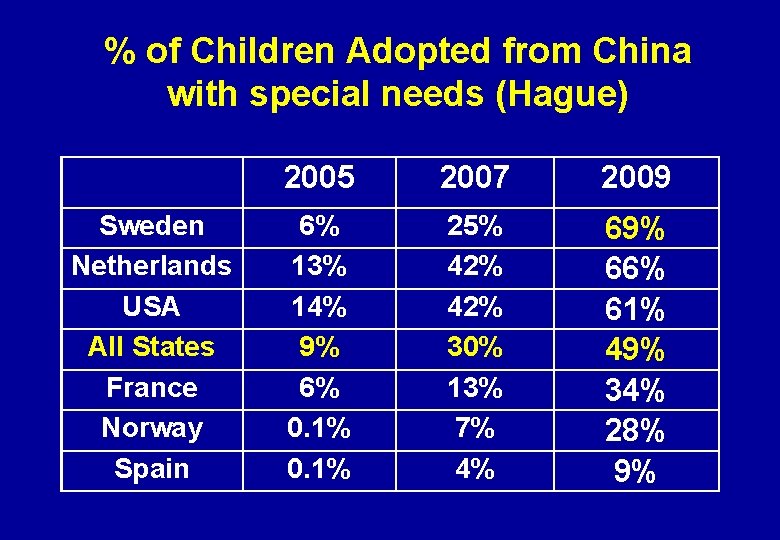 % of Children Adopted from China with special needs (Hague)

| | 2005 | 2007 | 2009 |
|---|---|---|---|
| Sweden | 6% | 25% | 69% |
| Netherlands | 13% | 42% | 66% |
| USA | 14% | 42% | 61% |
| All States | 9% | 30% | 49% |
| France | 6% | 13% | 34% |
| Norway | 0.1% | 7% | 28% |
| Spain | 0.1% | 4% | 9% |